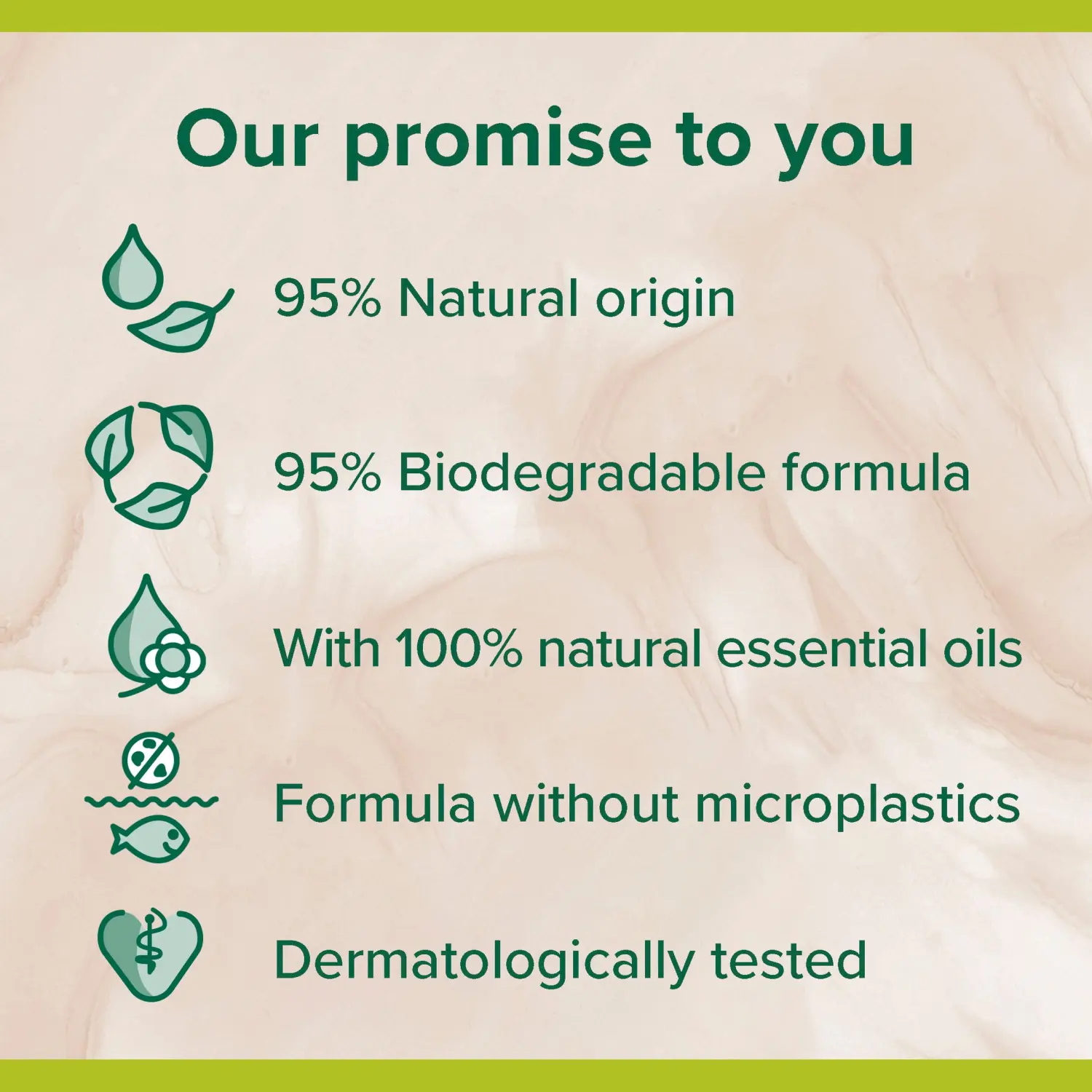 Our promise to you

95% Natural origin

95% Biodegradable formula

With 100% natural essential oils

Formula without microplastics

Dermatologically tested